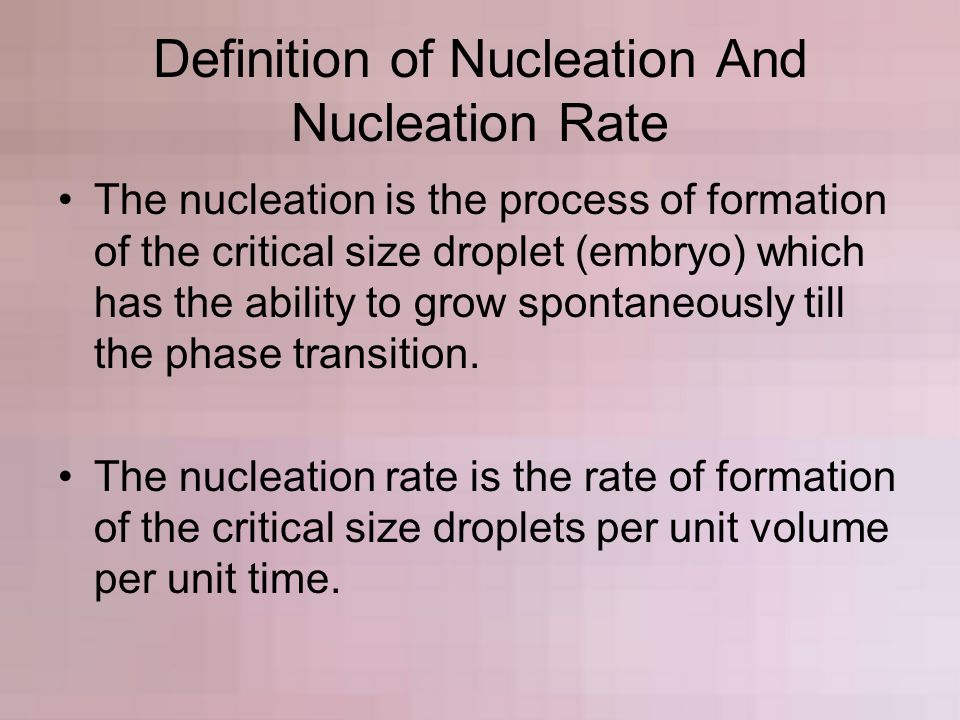 Definition of Nucleation And Nucleation Rate

• The nucleation is the process of formation of the critical size droplet (embryo) which has the ability to grow spontaneously till the phase transition.

• The nucleation rate is the rate of formation of the critical size droplets per unit volume per unit time.